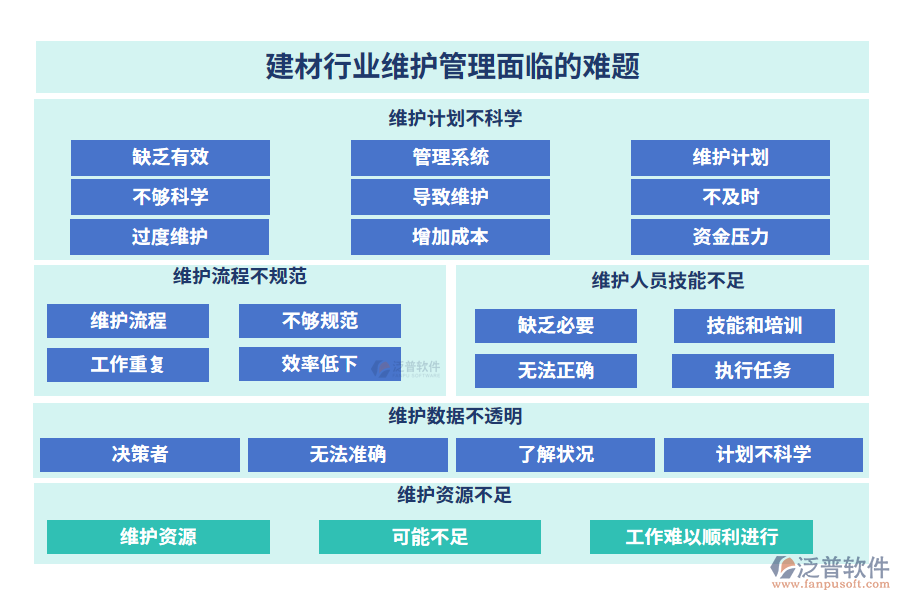 建材行业维护管理面临的难题

维护计划不科学

缺乏有效

管理系统

维护计划

不够科学

导致维护

不及时

过度维护

增加成本

资金压力

维护流程不规范

维护流程

不够规范

工作重复

效率低下

泛普软件

维护人员技能不足

缺乏必要

技能和培训

无法正确

执行任务

维护数据不透明

决策者

无法准确

了解状况

计划不科学

维护资源不足

维护资源

可能不足

工作难以顺利进行

泛普软件
www.fanpusoft.com